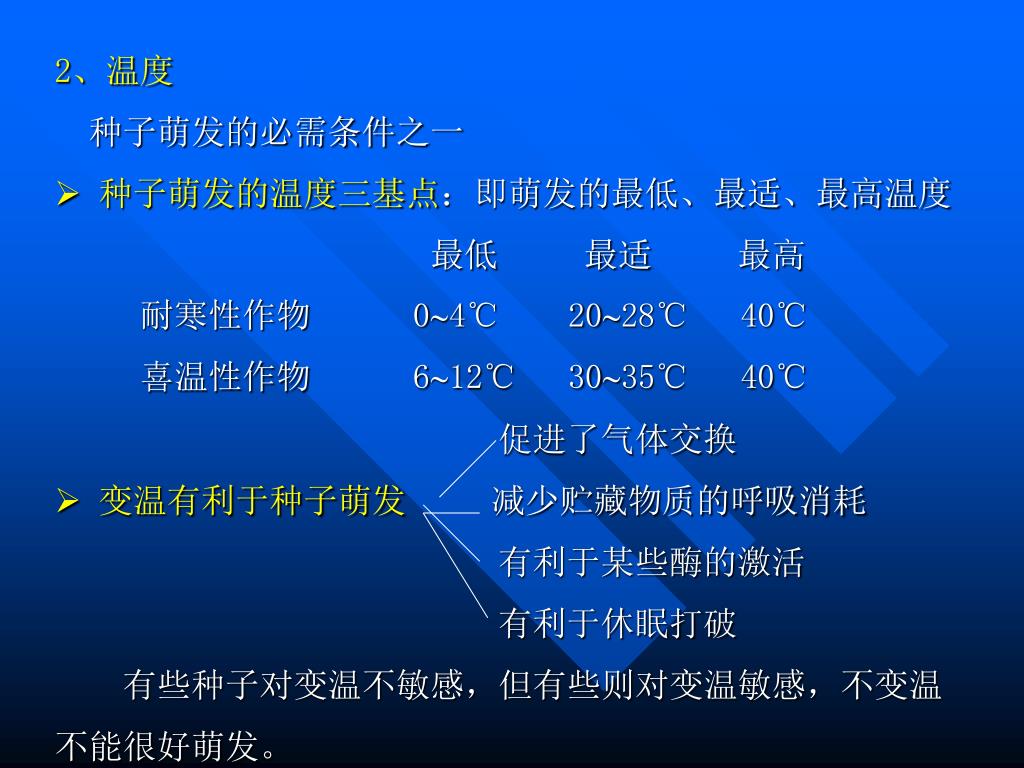 2、温度

种子萌发的必需条件之一

➢ 种子萌发的温度三基点：即萌发的最低、最适、最高温度

| | 最低 | 最适 | 最高 |
|---|---|---|---|
| 耐寒性作物 | 0~4℃ | 20~28℃ | 40℃ |
| 喜温性作物 | 6~12℃ | 30~35℃ | 40℃ |

➢ 变温有利于种子萌发

促进了气体交换

减少贮藏物质的呼吸消耗

有利于某些酶的激活

有利于休眠打破

有些种子对变温不敏感，但有些则对变温敏感，不变温不能很好萌发。